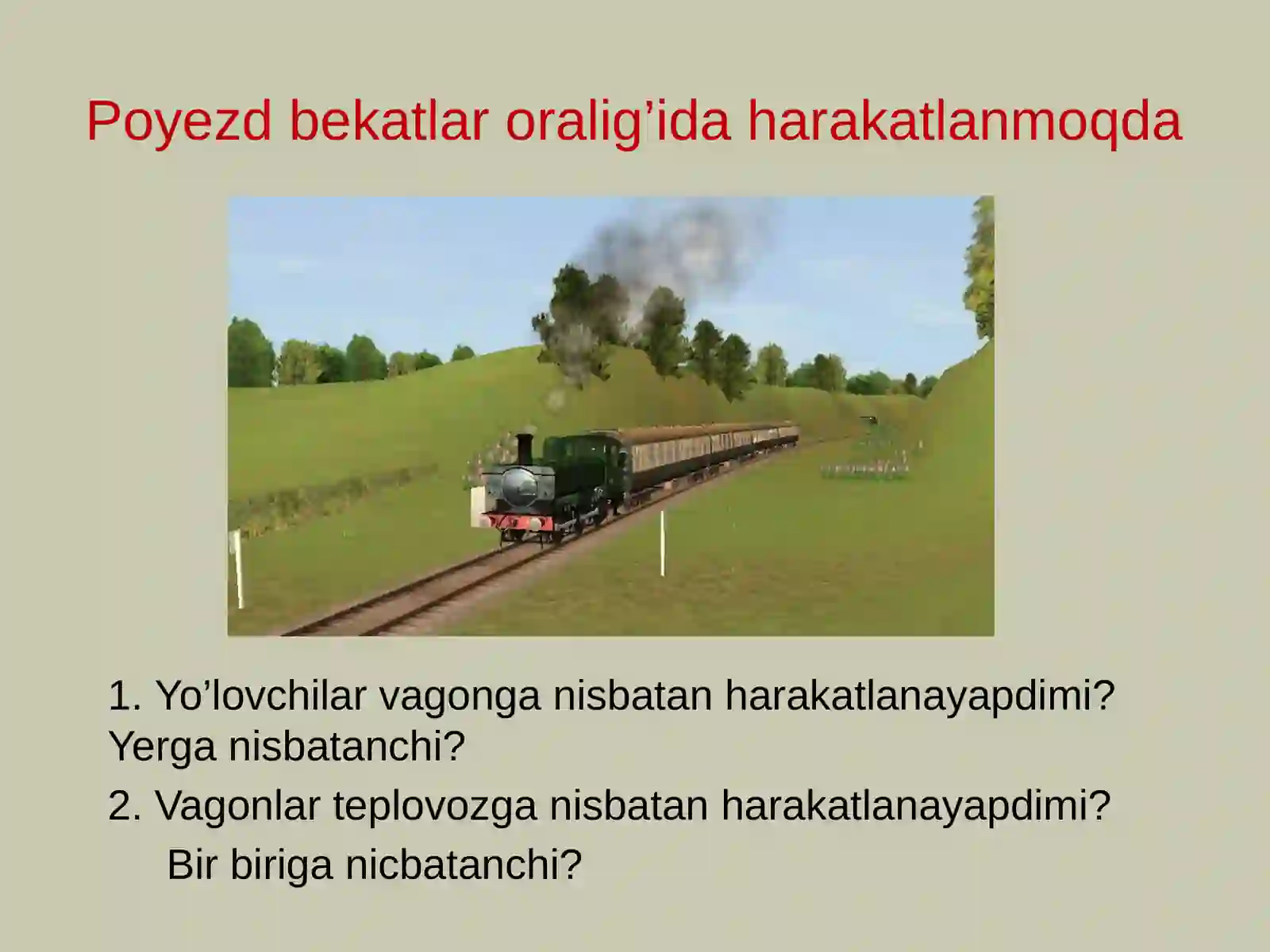 Poyezd bekatlar oralig’ida harakatlanmoqda

1. Yo’lovchilar vagonga nisbatan harakatlanayapdimi? Yerga nisbatanchi?

2. Vagonlar teplovozga nisbatan harakatlanayapdimi? Bir biriga nicbatanchi?